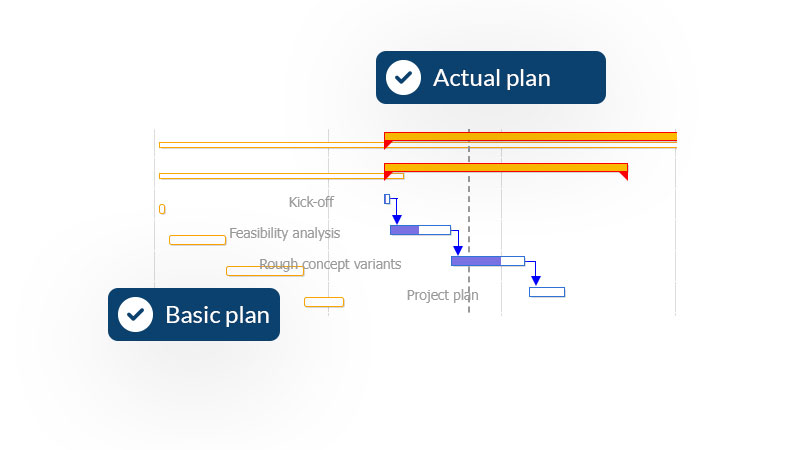 Actual plan

Kick-off

Feasibility analysis

Rough concept variants

Project plan

Basic plan